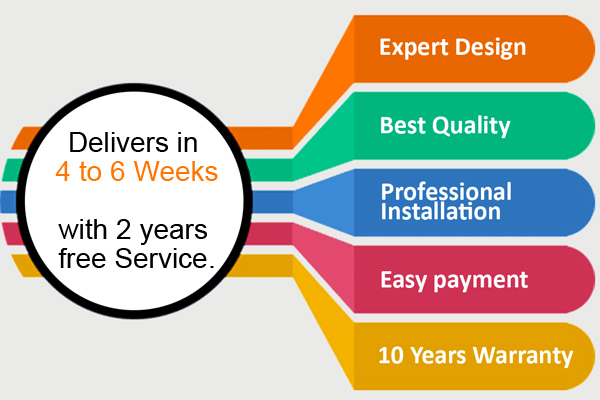 Delivers in
4 to 6 Weeks

with 2 years free Service.

Expert Design

Best Quality

Professional Installation

Easy payment

10 Years Warranty